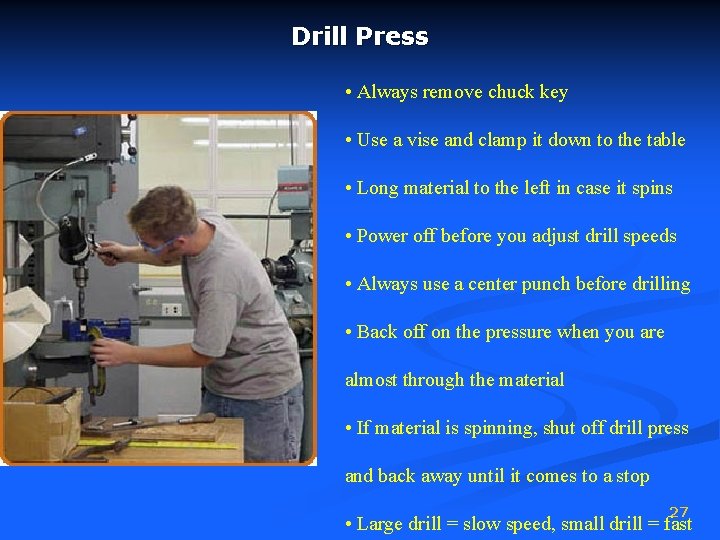 Drill Press

• Always remove chuck key

• Use a vise and clamp it down to the table

• Long material to the left in case it spins

• Power off before you adjust drill speeds

• Always use a center punch before drilling

• Back off on the pressure when you are almost through the material

• If material is spinning, shut off drill press and back away until it comes to a stop

• Large drill = slow speed, small drill = fast

27